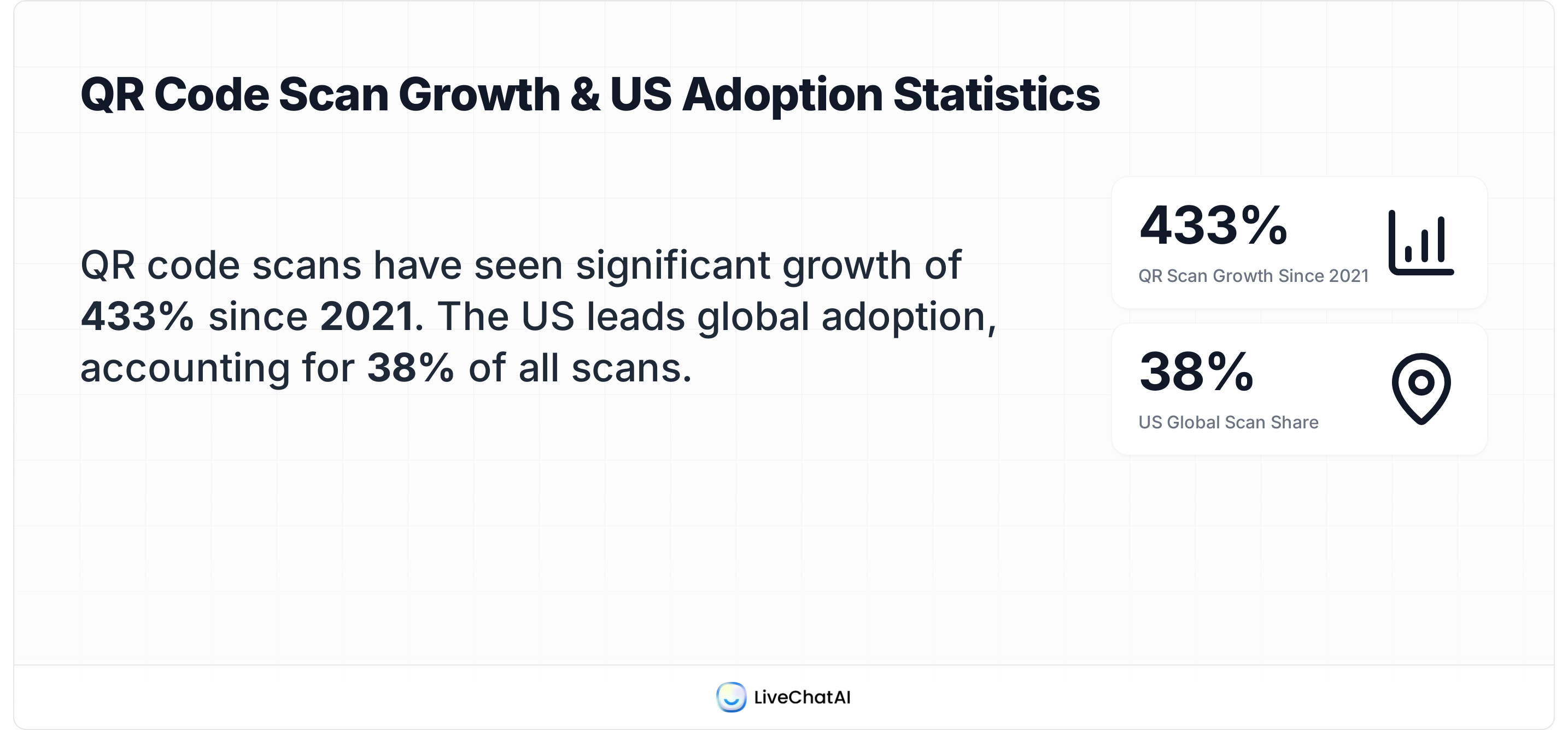 QR Code Scan Growth & US Adoption Statistics

QR code scans have seen significant growth of 433% since 2021. The US leads global adoption, accounting for 38% of all scans.

433%
QR Scan Growth Since 2021

38%
US Global Scan Share

LiveChatAI